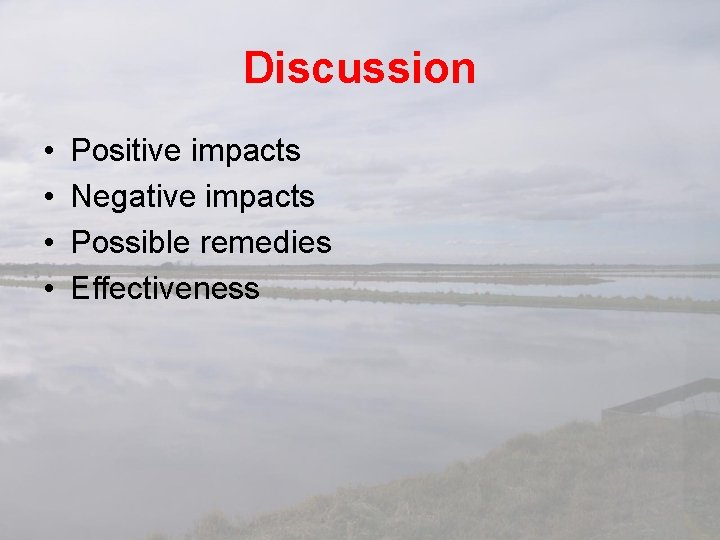 Discussion

• Positive impacts
• Negative impacts
• Possible remedies
• Effectiveness